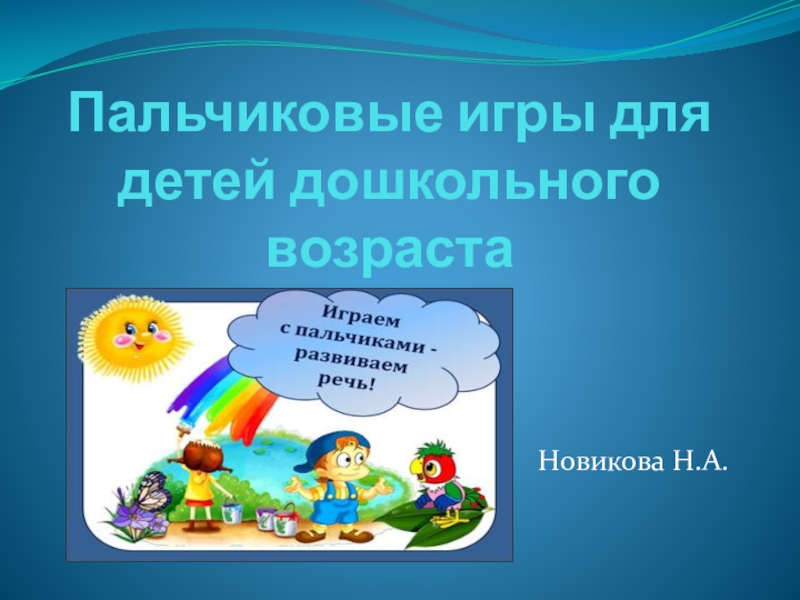 Пальчиковые игры для детей дошкольного возраста

Играем с пальчиками - развиваем речь!

Новикова Н.А.